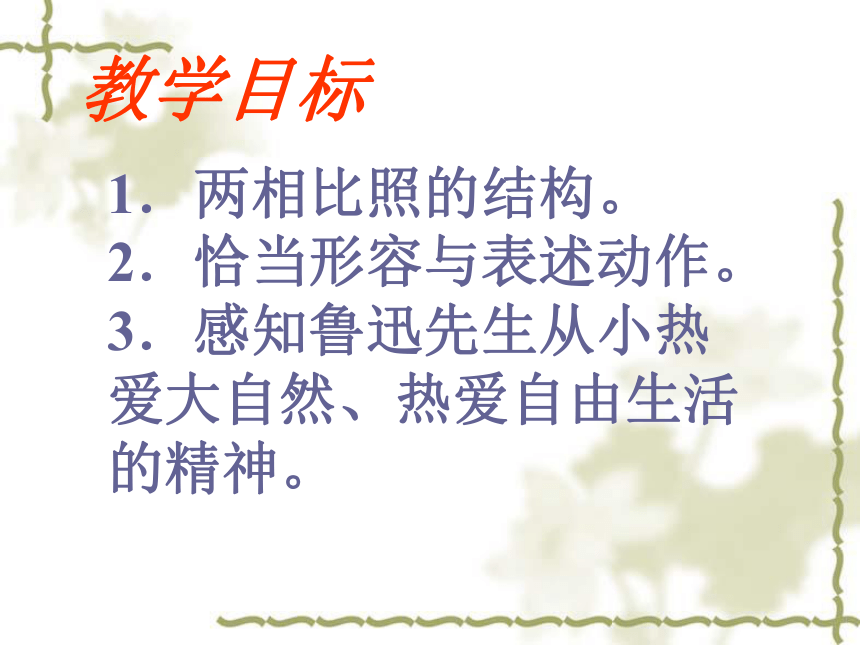 教学目标

1．两相比照的结构。
2．恰当形容与表述动作。
3．感知鲁迅先生从小热爱大自然、热爱自由生活的精神。